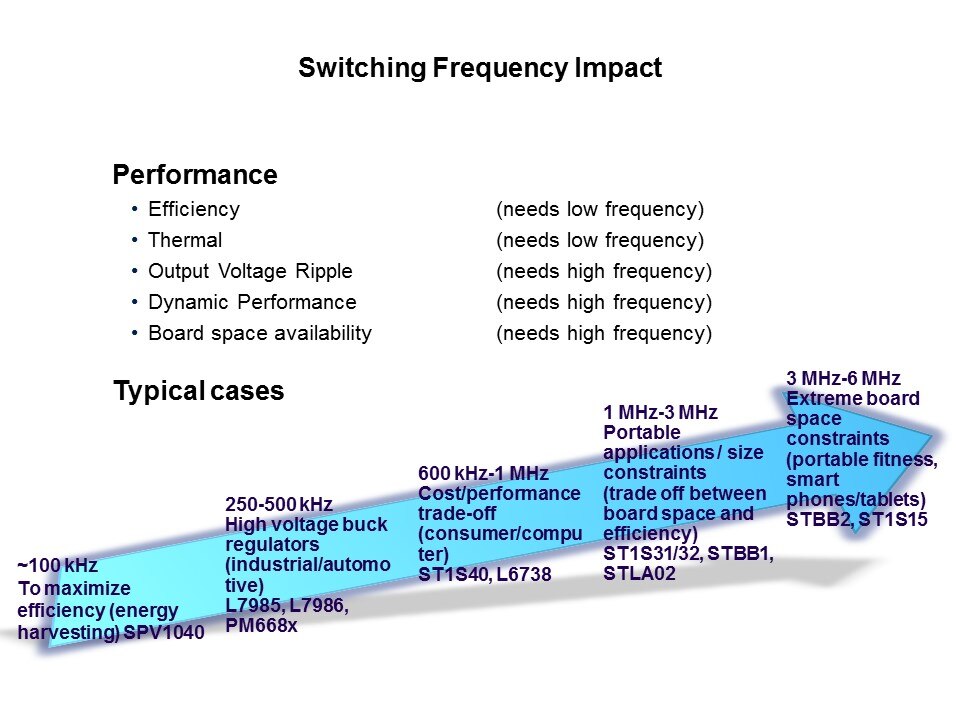 Switching Frequency Impact

Performance
• Efficiency (needs low frequency)
• Thermal (needs low frequency)
• Output Voltage Ripple (needs high frequency)
• Dynamic Performance (needs high frequency)
• Board space availability (needs high frequency)

Typical cases

~100 kHz
To maximize efficiency (energy harvesting) SPV1040

250-500 kHz
High voltage buck regulators (industrial/automotive)
L7985, L7986, PM668x

600 kHz-1 MHz
Cost/performance trade-off (consumer/computer)
ST1S40, L6738

1 MHz-3 MHz
Portable applications / size constraints (trade off between board space and efficiency)
ST1S31/32, STBB1, STLA02

3 MHz-6 MHz
Extreme board space constraints (portable fitness, smart phones/tablets)
STBB2, ST1S15